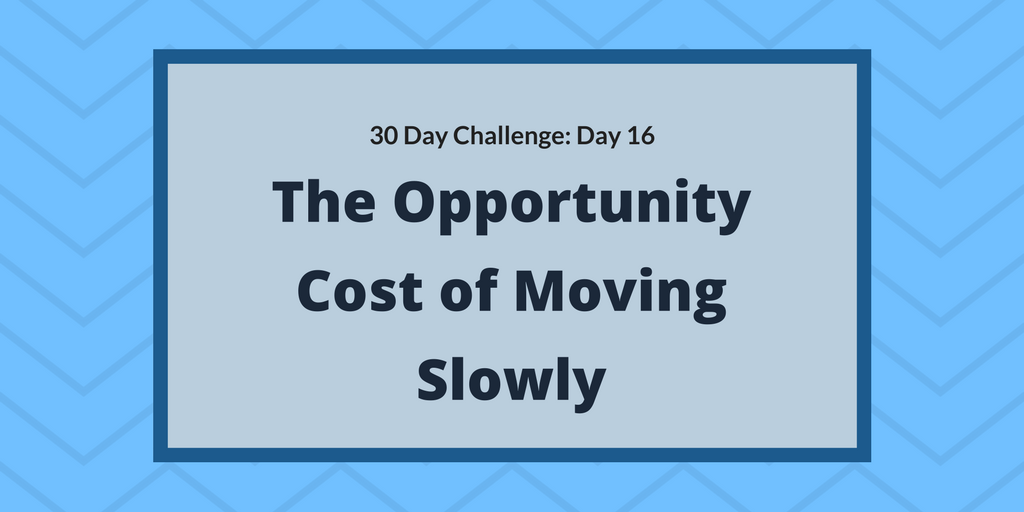 30 Day Challenge: Day 16

The Opportunity Cost of Moving Slowly